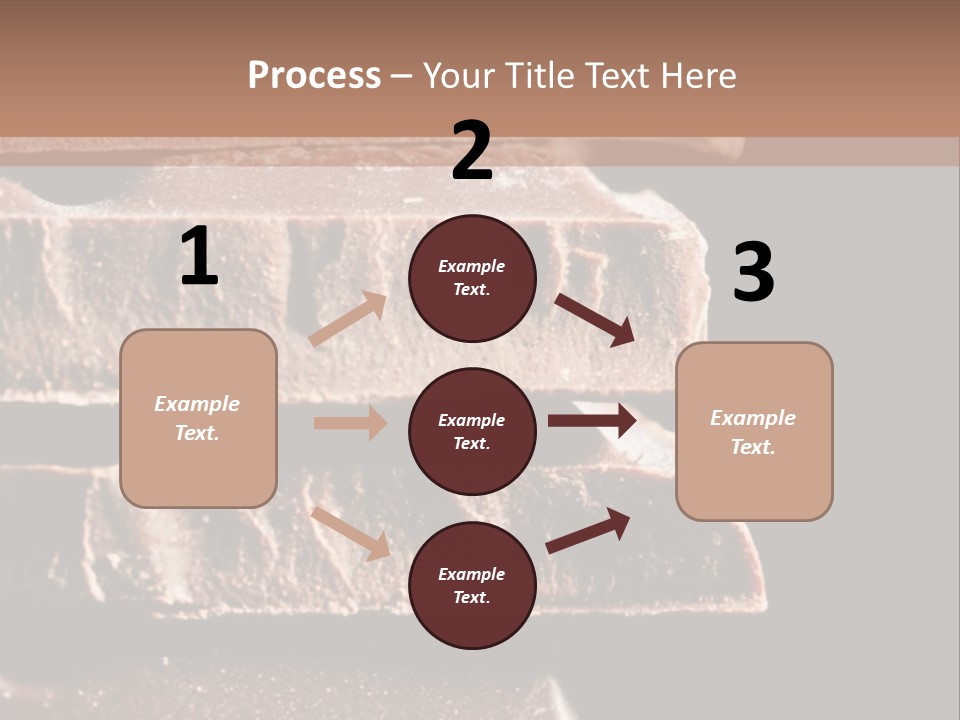 Process – Your Title Text Here

1

Example Text.

2

Example Text.

Example Text.

Example Text.

3

Example Text.